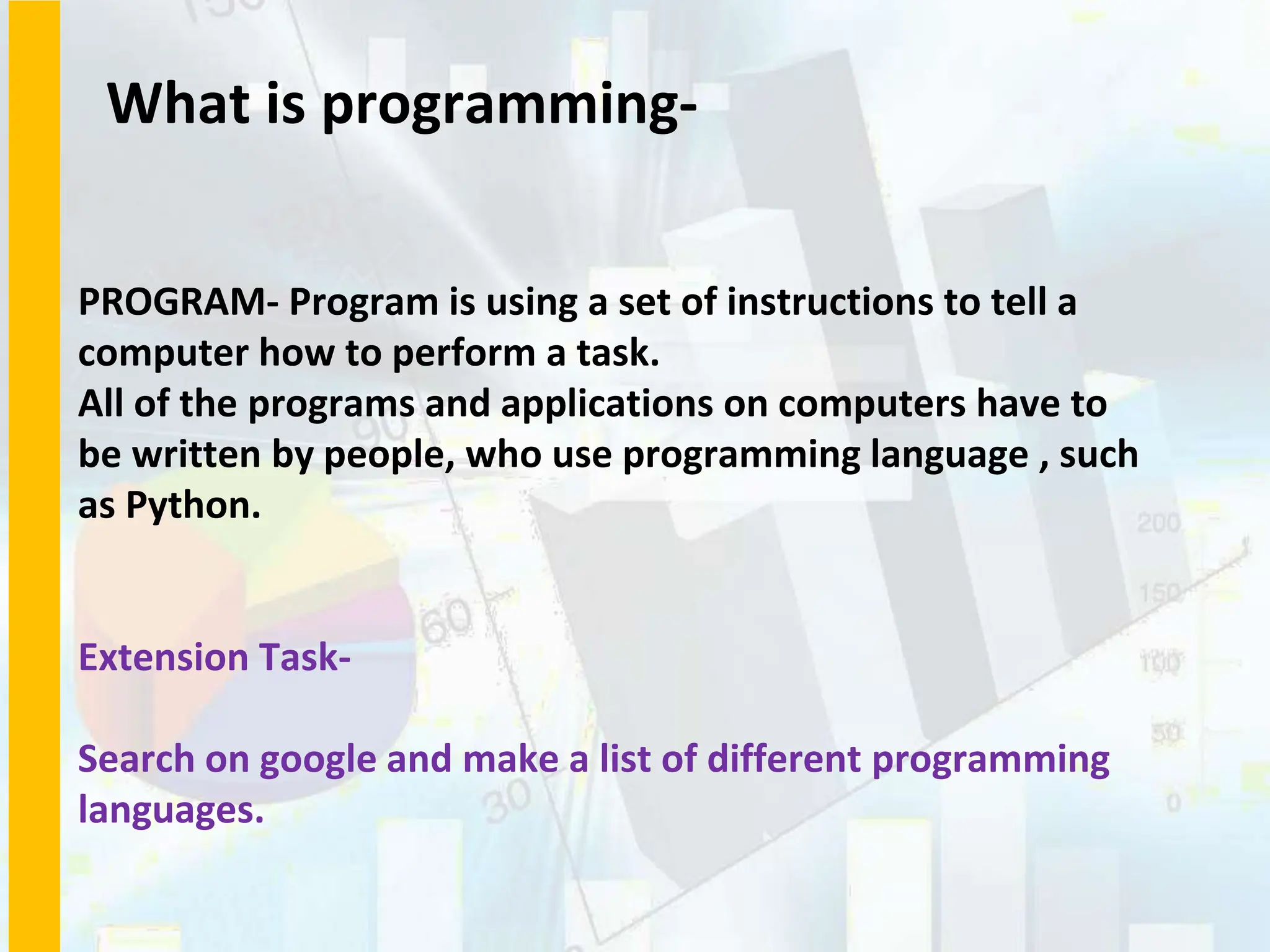 What is programming-

PROGRAM- Program is using a set of instructions to tell a computer how to perform a task.
All of the programs and applications on computers have to be written by people, who use programming language , such as Python.

Extension Task-

Search on google and make a list of different programming languages.